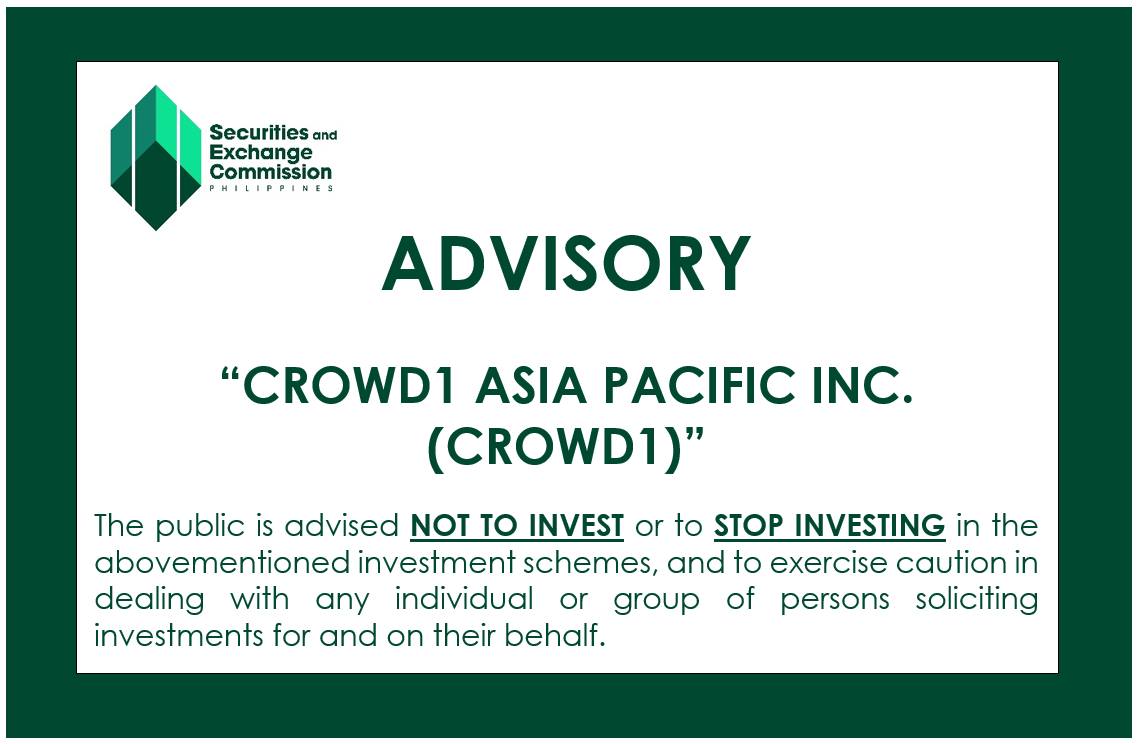 Securities and Exchange Commission
PHILIPPINES

ADVISORY

“CROWD1 ASIA PACIFIC INC. (CROWD1)”

The public is advised NOT TO INVEST or to STOP INVESTING in the abovementioned investment schemes, and to exercise caution in dealing with any individual or group of persons soliciting investments for and on their behalf.